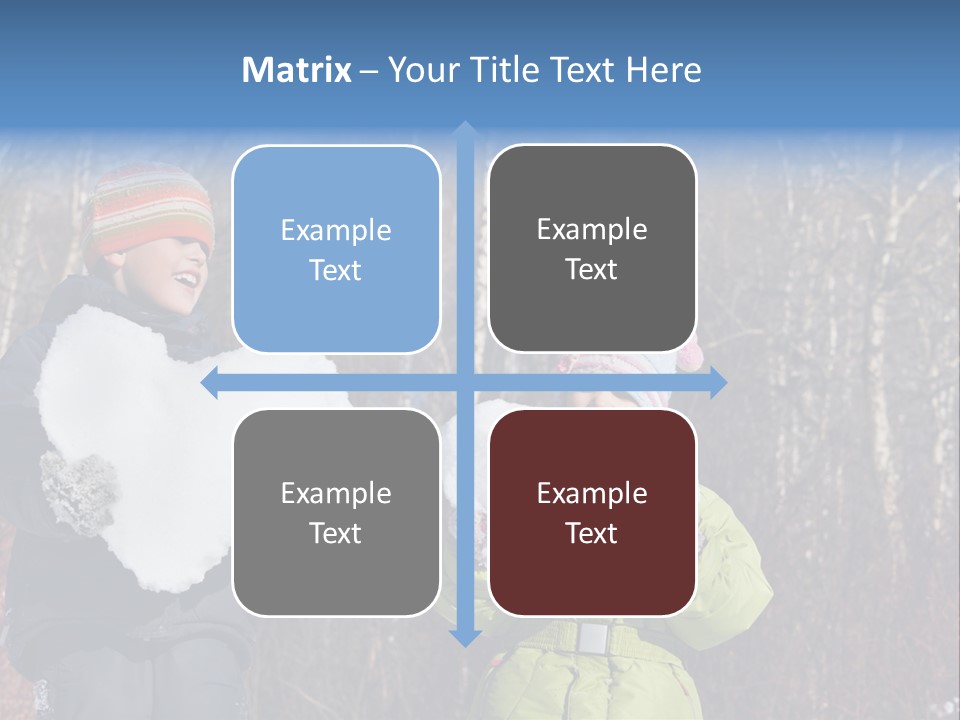 Matrix – Your Title Text Here

Example Text

Example Text

Example Text

Example Text